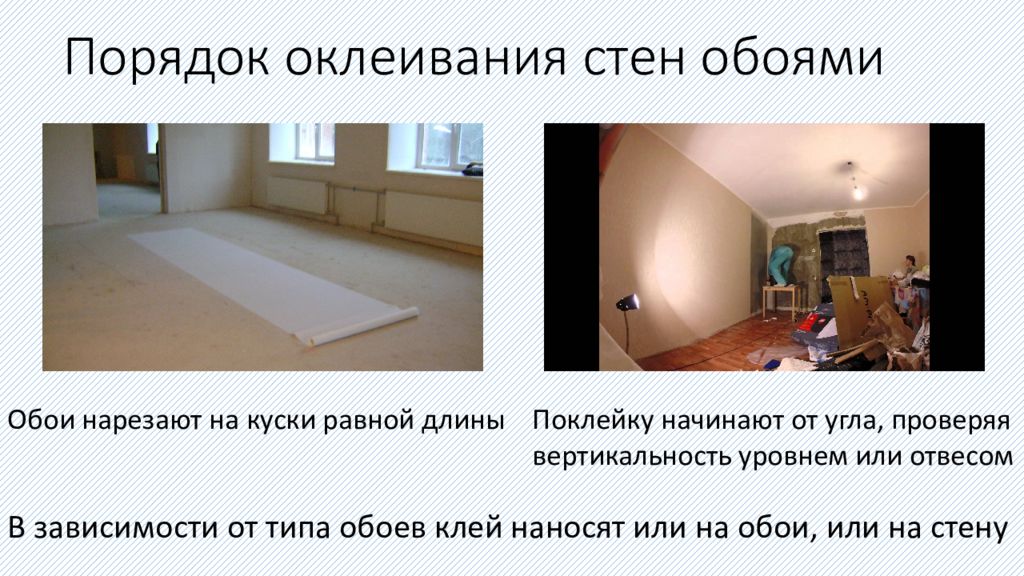 Порядок оклеивания стен обоями

Обои нарезают на куски равной длины

Поклейку начинают от угла, проверяя вертикальность уровнем или отвесом

В зависимости от типа обоев клей наносят или на обои, или на стену